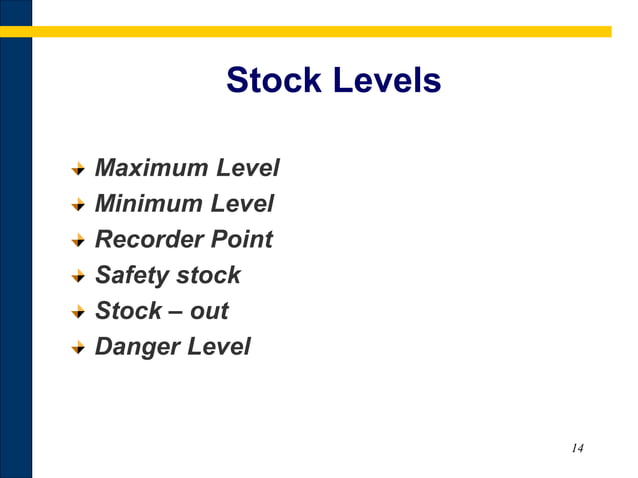 Stock Levels

Maximum Level
Minimum Level
Recorder Point
Safety stock
Stock – out
Danger Level

14